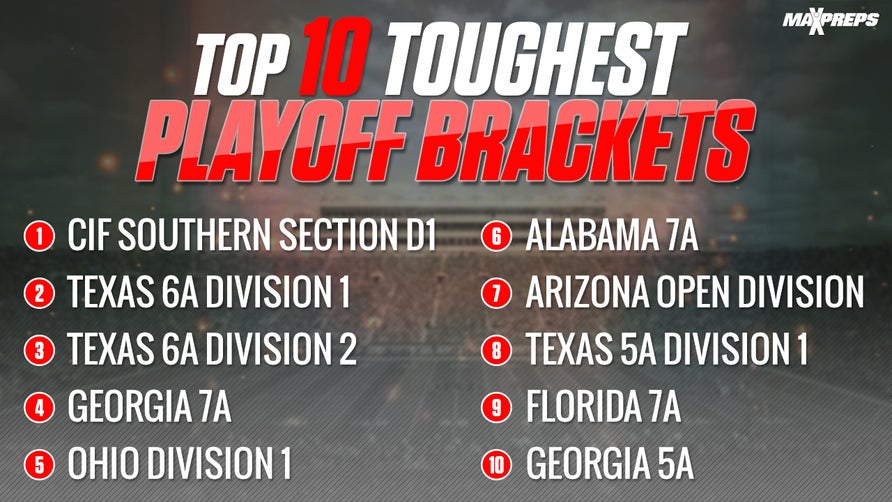 MAXPREPS

TOP 10 TOUGHEST
PLAYOFF BRACKETS

1 CIF SOUTHERN SECTION D1
2 TEXAS 6A DIVISION 1
3 TEXAS 6A DIVISION 2
4 GEORGIA 7A
5 OHIO DIVISION 1

6 ALABAMA 7A
7 ARIZONA OPEN DIVISION
8 TEXAS 5A DIVISION 1
9 FLORIDA 7A
10 GEORGIA 5A